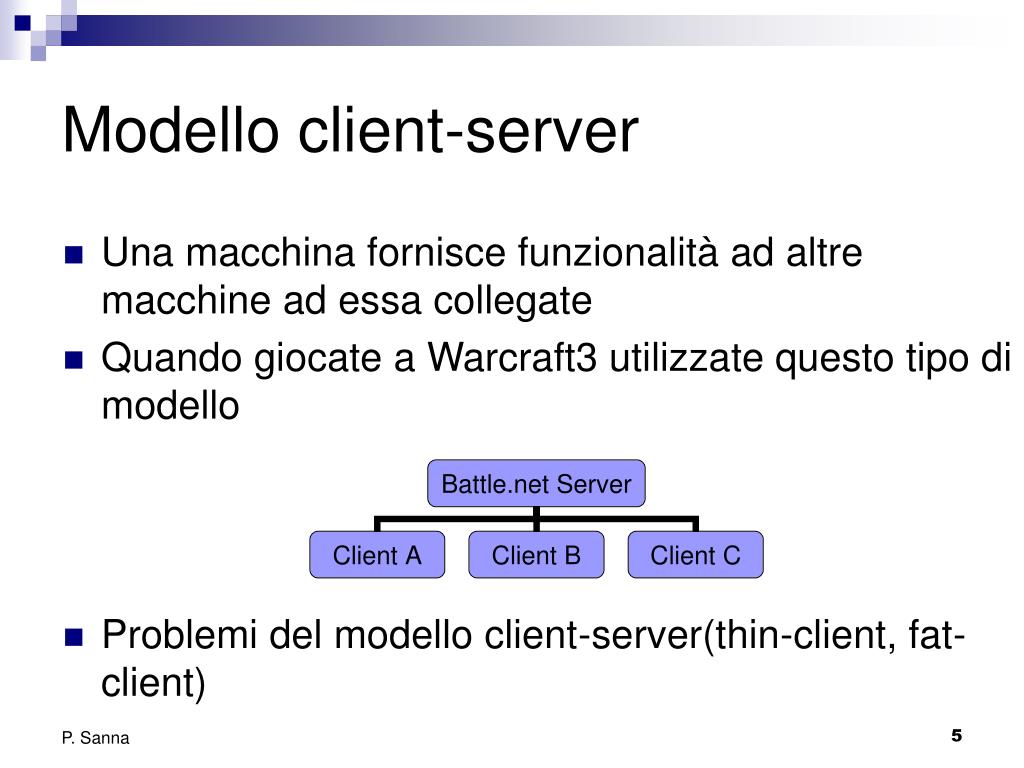 Modello client-server

Una macchina fornisce funzionalità ad altre macchine ad essa collegate

Quando giocate a Warcraft3 utilizzate questo tipo di modello

Battle.net Server

Client A

Client B

Client C

Problemi del modello client-server(thin-client, fat-client)

P. Sanna

5